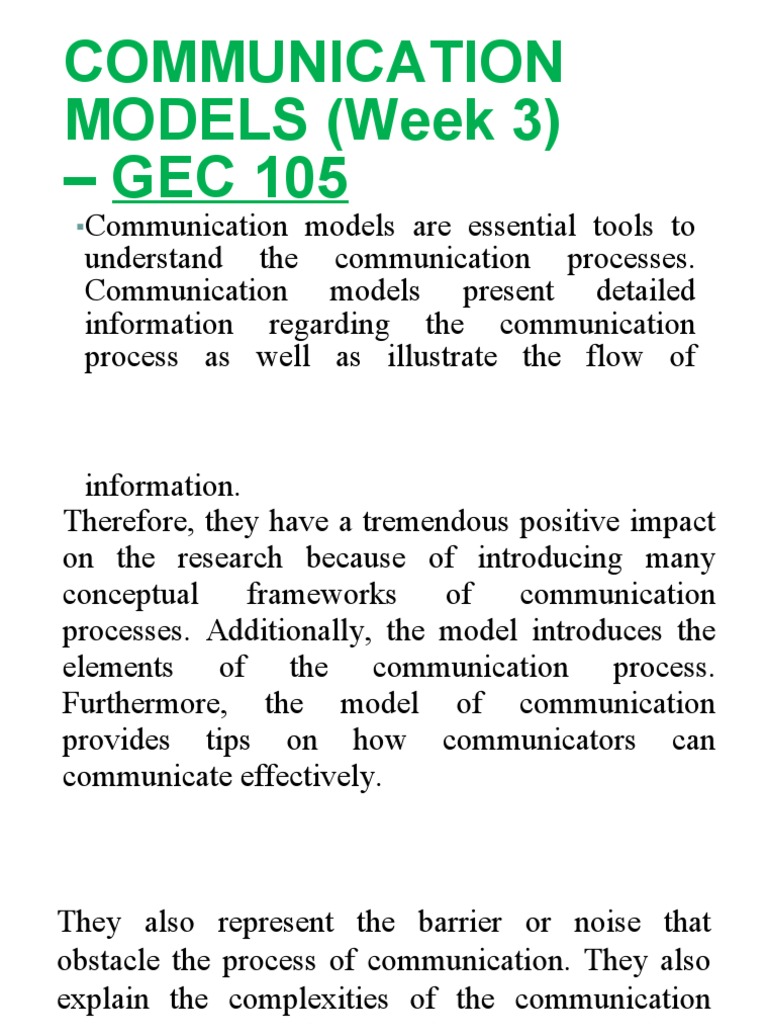 COMMUNICATION MODELS (Week 3) – GEC 105

▪Communication models are essential tools to understand the communication processes. Communication models present detailed information regarding the communication process as well as illustrate the flow of

information.

Therefore, they have a tremendous positive impact on the research because of introducing many conceptual frameworks of communication processes. Additionally, the model introduces the elements of the communication process. Furthermore, the model of communication provides tips on how communicators can communicate effectively.

They also represent the barrier or noise that obstacle the process of communication. They also explain the complexities of the communication